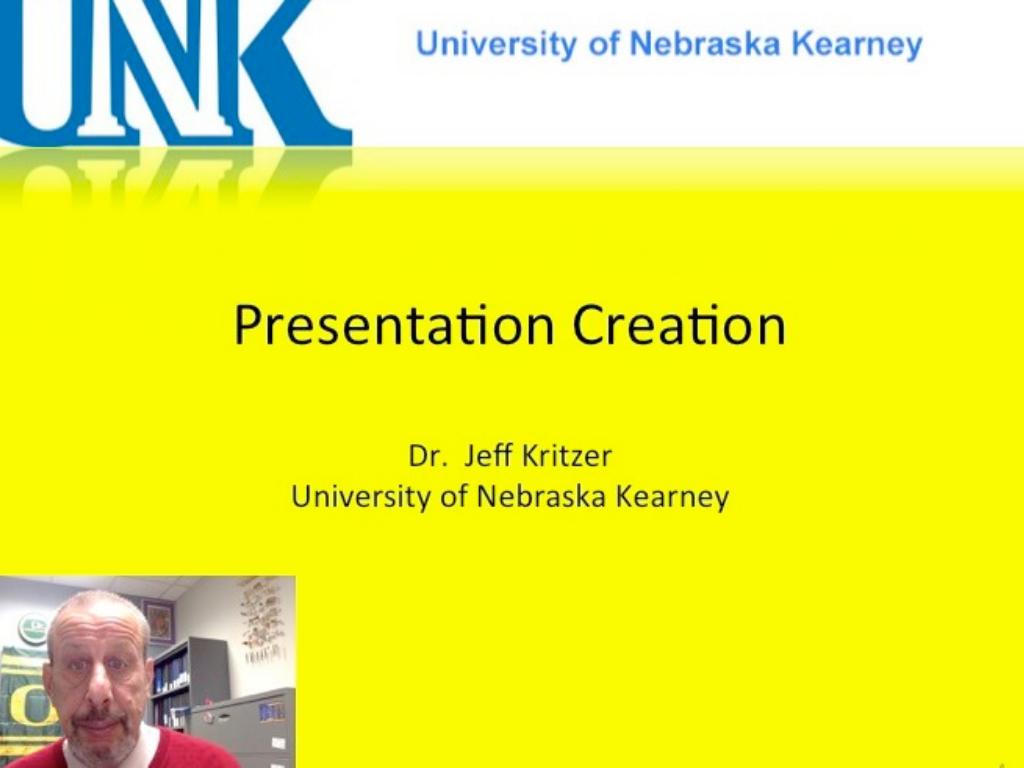 UNK

University of Nebraska Kearney

Presentation Creation

Dr. Jeff Kritzer
University of Nebraska Kearney